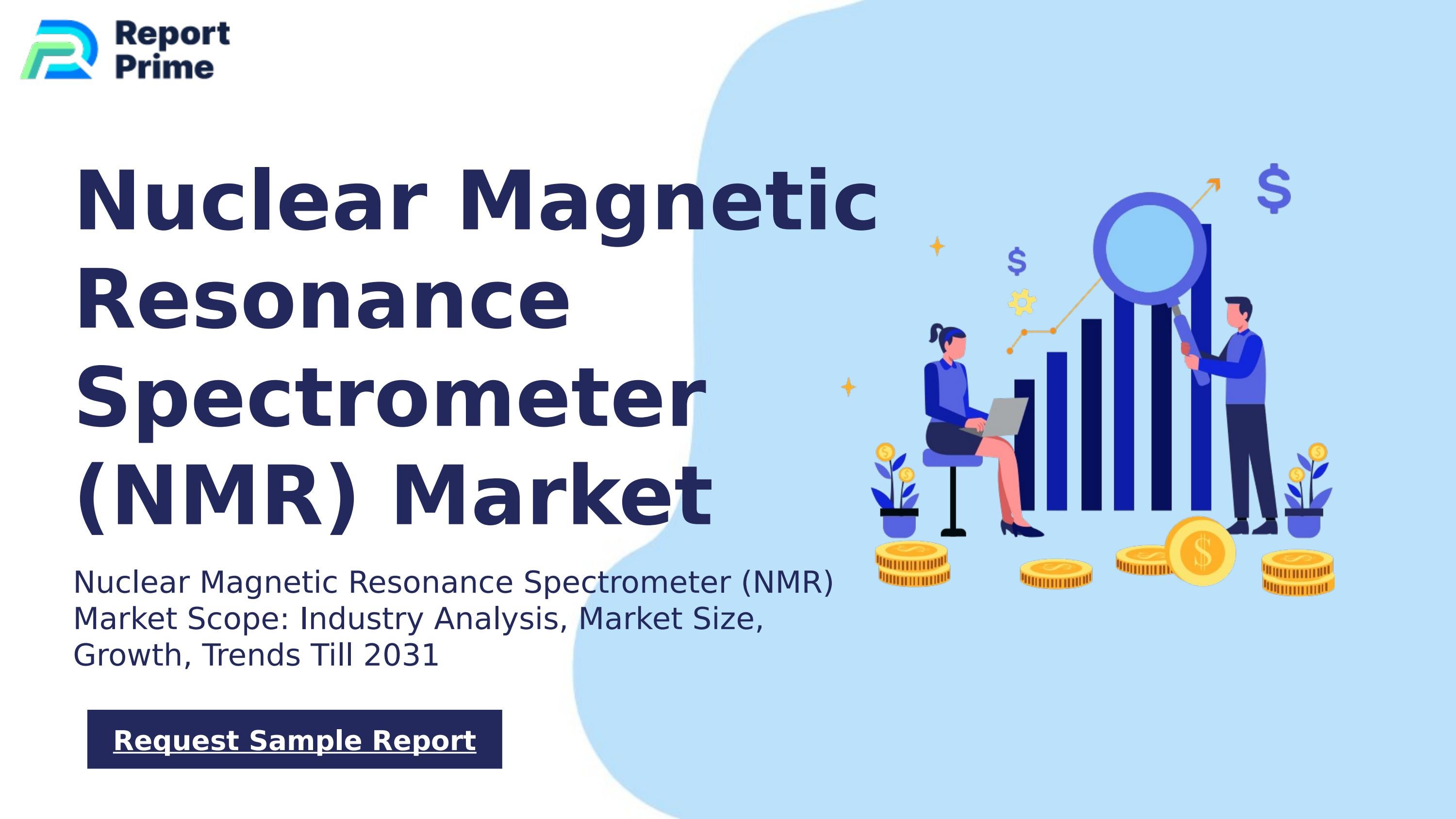 Report Prime

Nuclear Magnetic Resonance Spectrometer (NMR) Market

Nuclear Magnetic Resonance Spectrometer (NMR) Market Scope: Industry Analysis, Market Size, Growth, Trends Till 2031

Request Sample Report